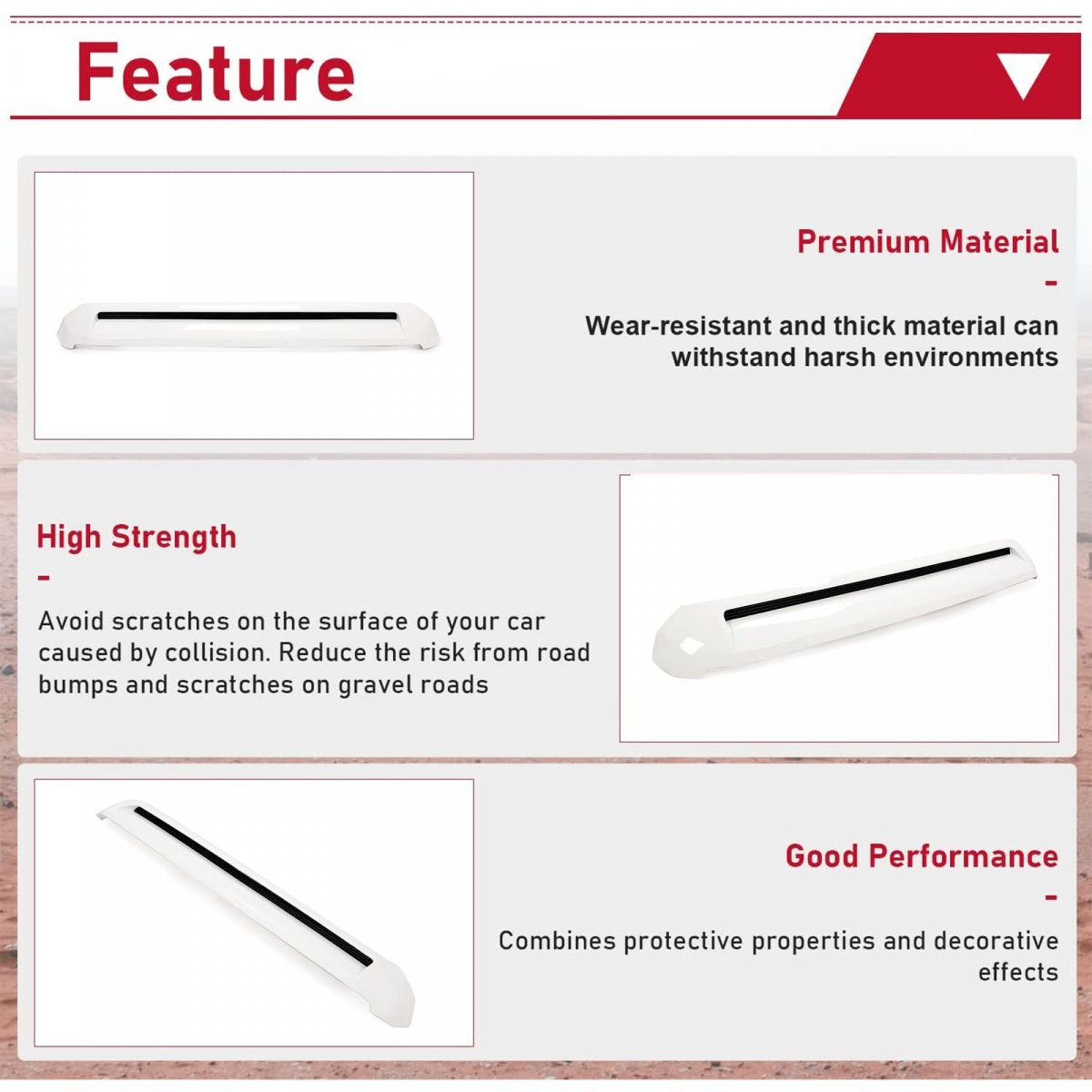 Feature

Premium Material

-

Wear-resistant and thick material can withstand harsh environments

High Strength

-

Avoid scratches on the surface of your car caused by collision. Reduce the risk from road bumps and scratches on gravel roads

Good Performance

-

Combines protective properties and decorative effects